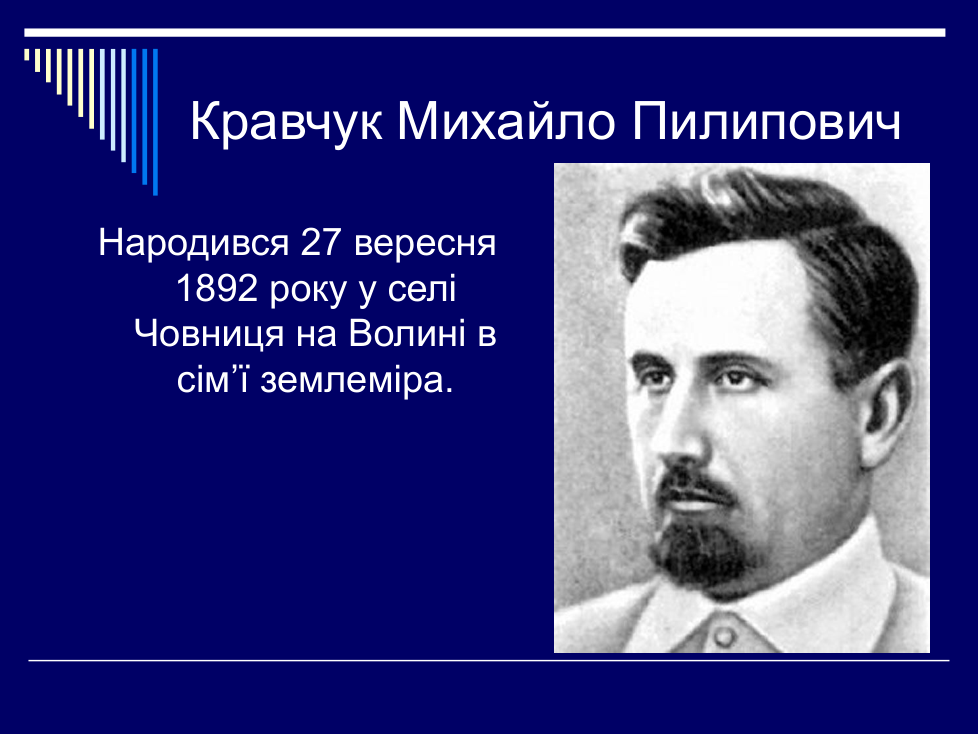 Кравчук Михайло Пилипович

Народився 27 вересня 1892 року у селі Човниця на Волині в сім’ї землеміра.